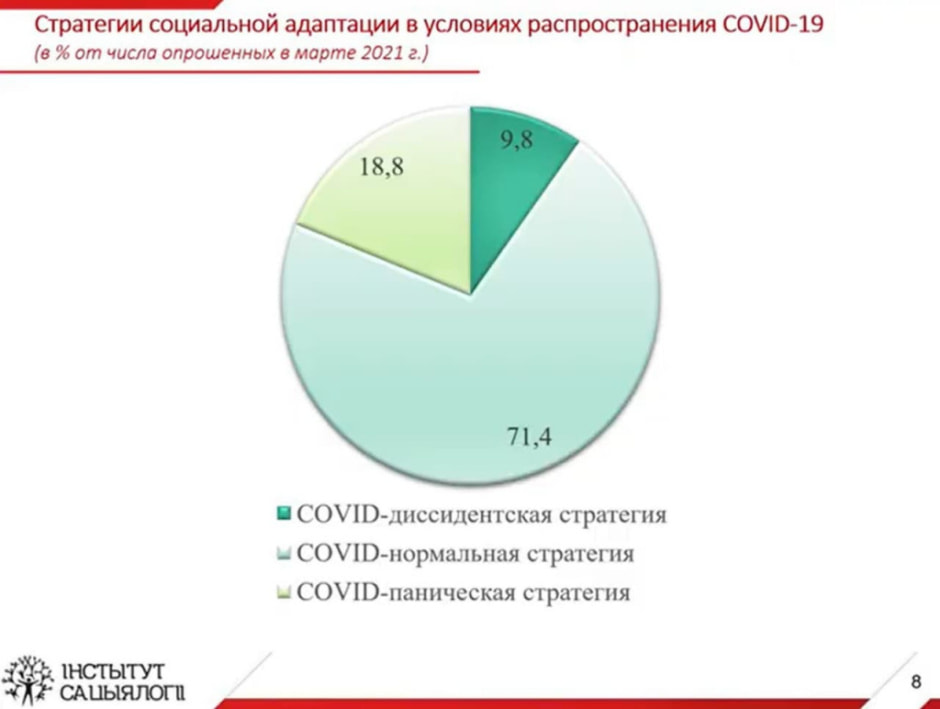 Стратегии социальной адаптации в условиях распространения COVID-19
(в % от числа опрошенных в марте 2021 г.)

9,8
18,8
71,4

COVID-диссидентская стратегия
COVID-нормальная стратегия
COVID-паническая стратегия

ІНСТЫТУТ САЦЫЯЛОГІІ

8